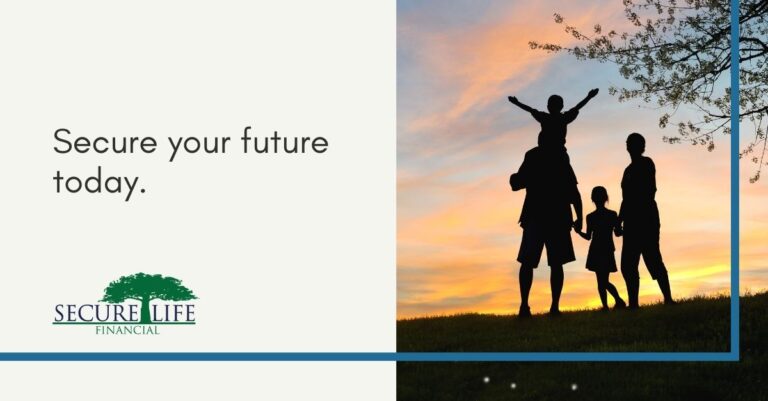 Secure your future today.

SECURE LIFE
FINANCIAL